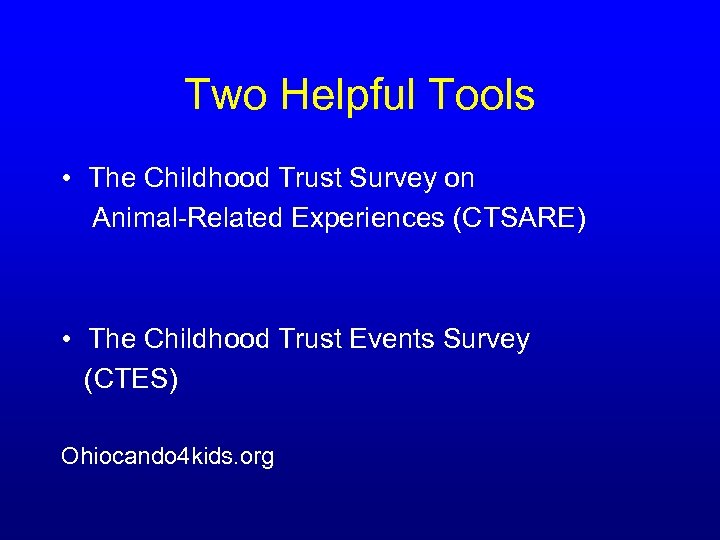 Two Helpful Tools

• The Childhood Trust Survey on Animal-Related Experiences (CTSARE)

• The Childhood Trust Events Survey (CTES)

Ohiocando4kids.org